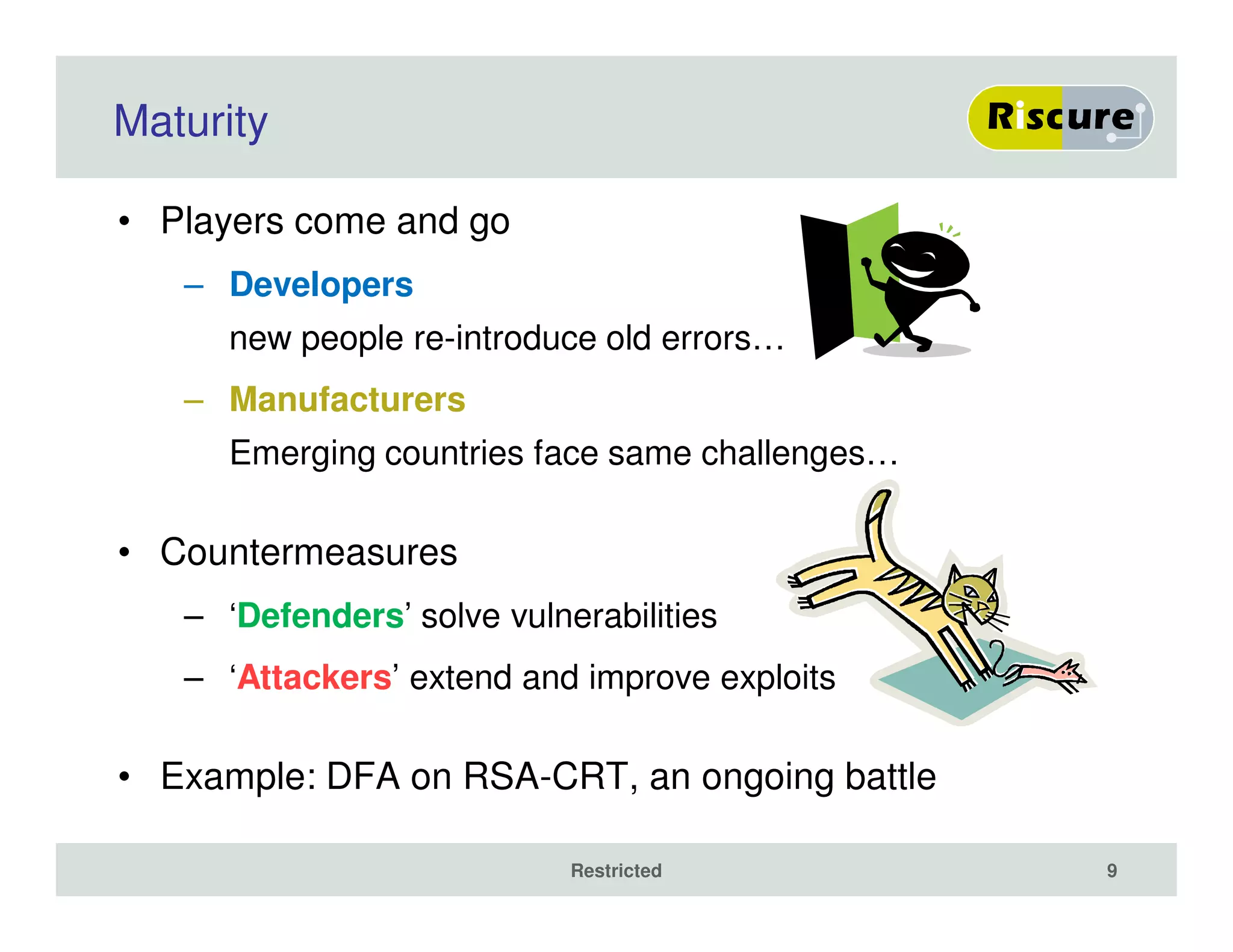 Maturity

Riscure

• Players come and go

– Developers

new people re-introduce old errors…

– Manufacturers

Emerging countries face same challenges…

• Countermeasures

– ‘Defenders’ solve vulnerabilities

– ‘Attackers’ extend and improve exploits

• Example: DFA on RSA-CRT, an ongoing battle

Restricted

9